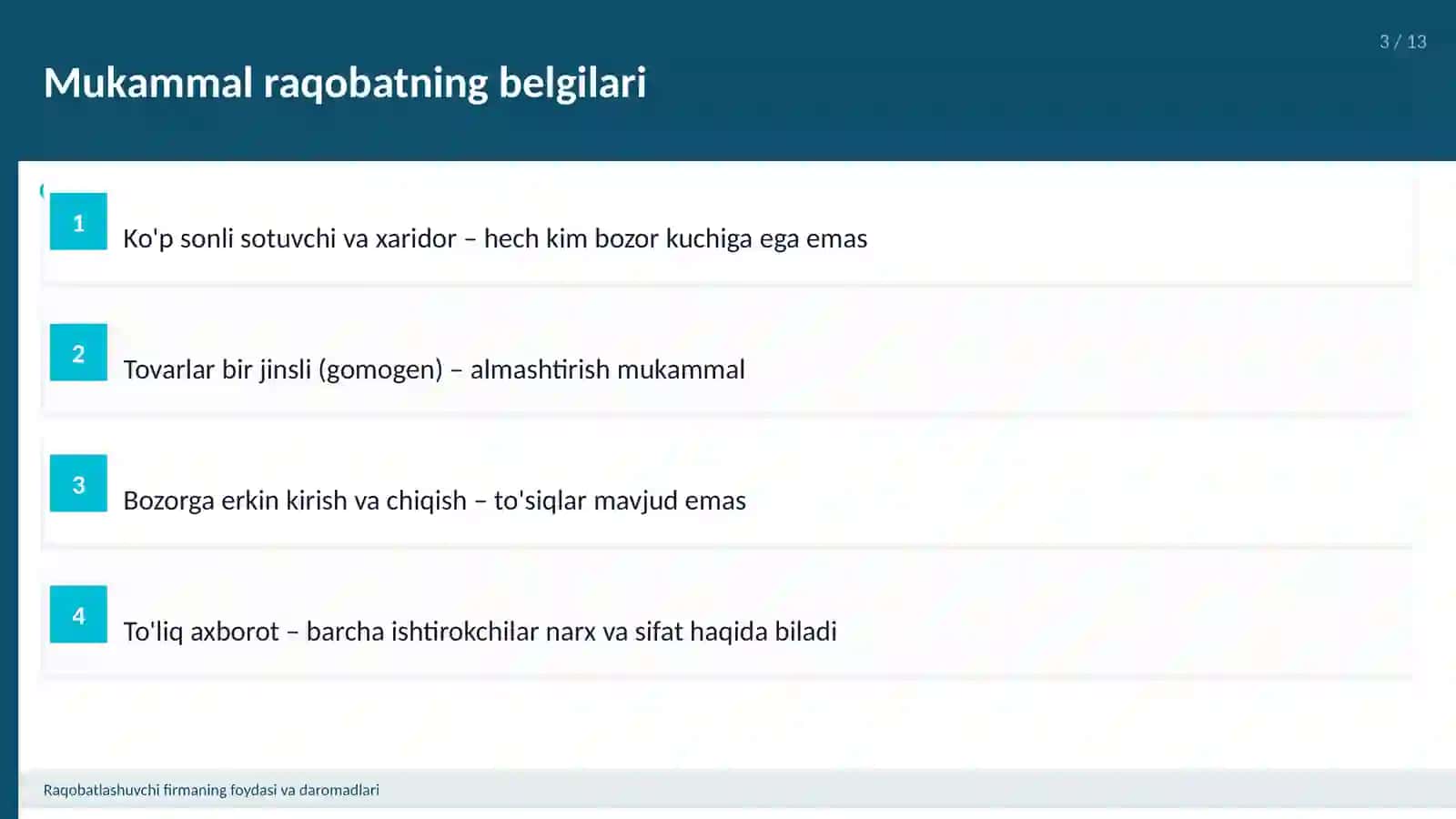 3 / 13

Mukammal raqobatning belgilari

1
Ko'p sonli sotuvchi va xaridor – hech kim bozor kuchiga ega emas

2
Tovarlar bir jinsli (gomogen) – almashtirish mukammal

3
Bozorga erkin kirish va chiqish – to'siqlar mavjud emas

4
To'liq axborot – barcha ishtirokchilar narx va sifat haqida biladi

Raqobatlashuvchi firmaning foydasi va daromadlari